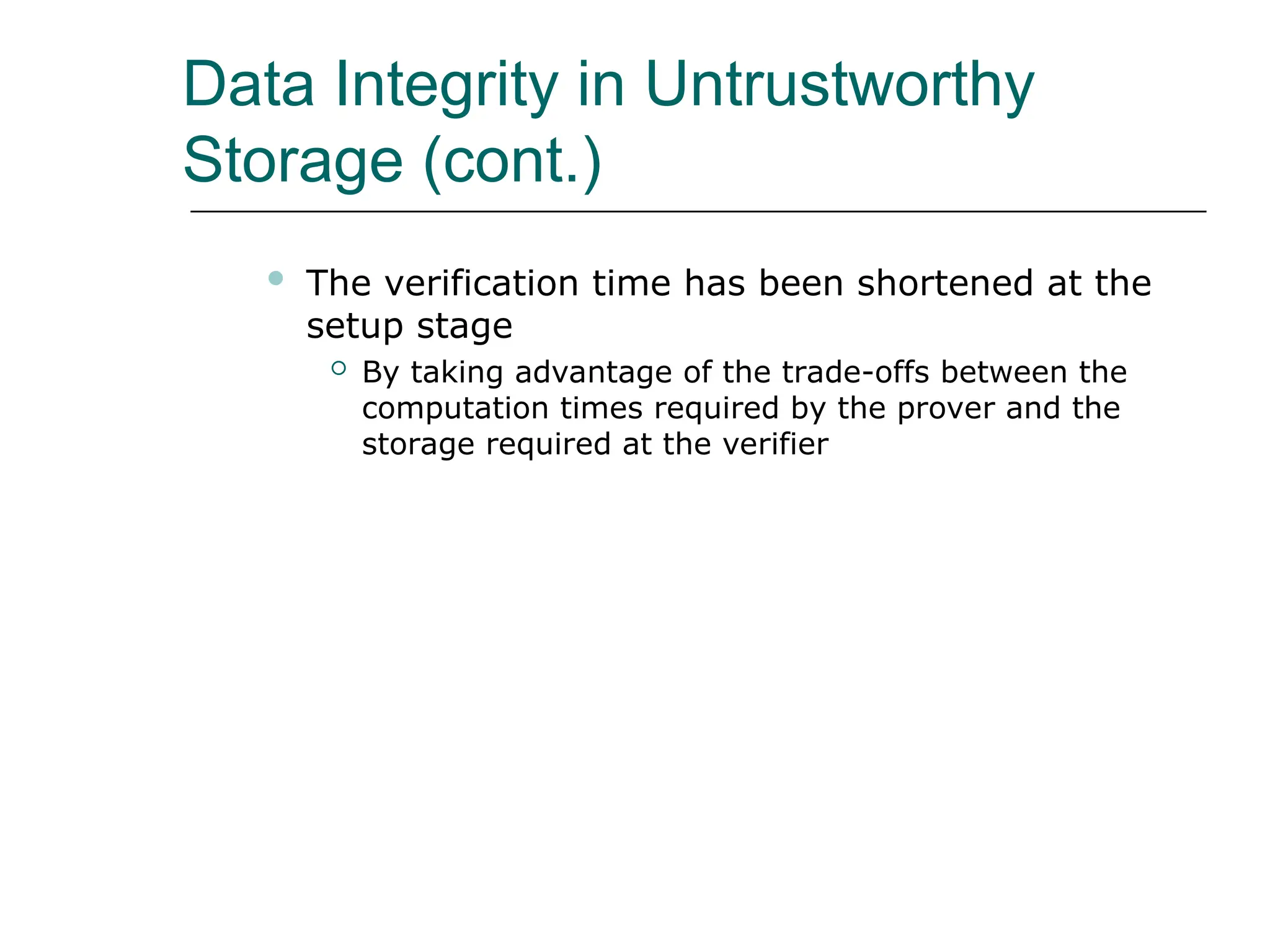 Data Integrity in Untrustworthy Storage (cont.)

- The verification time has been shortened at the setup stage
  - By taking advantage of the trade-offs between the computation times required by the prover and the storage required at the verifier